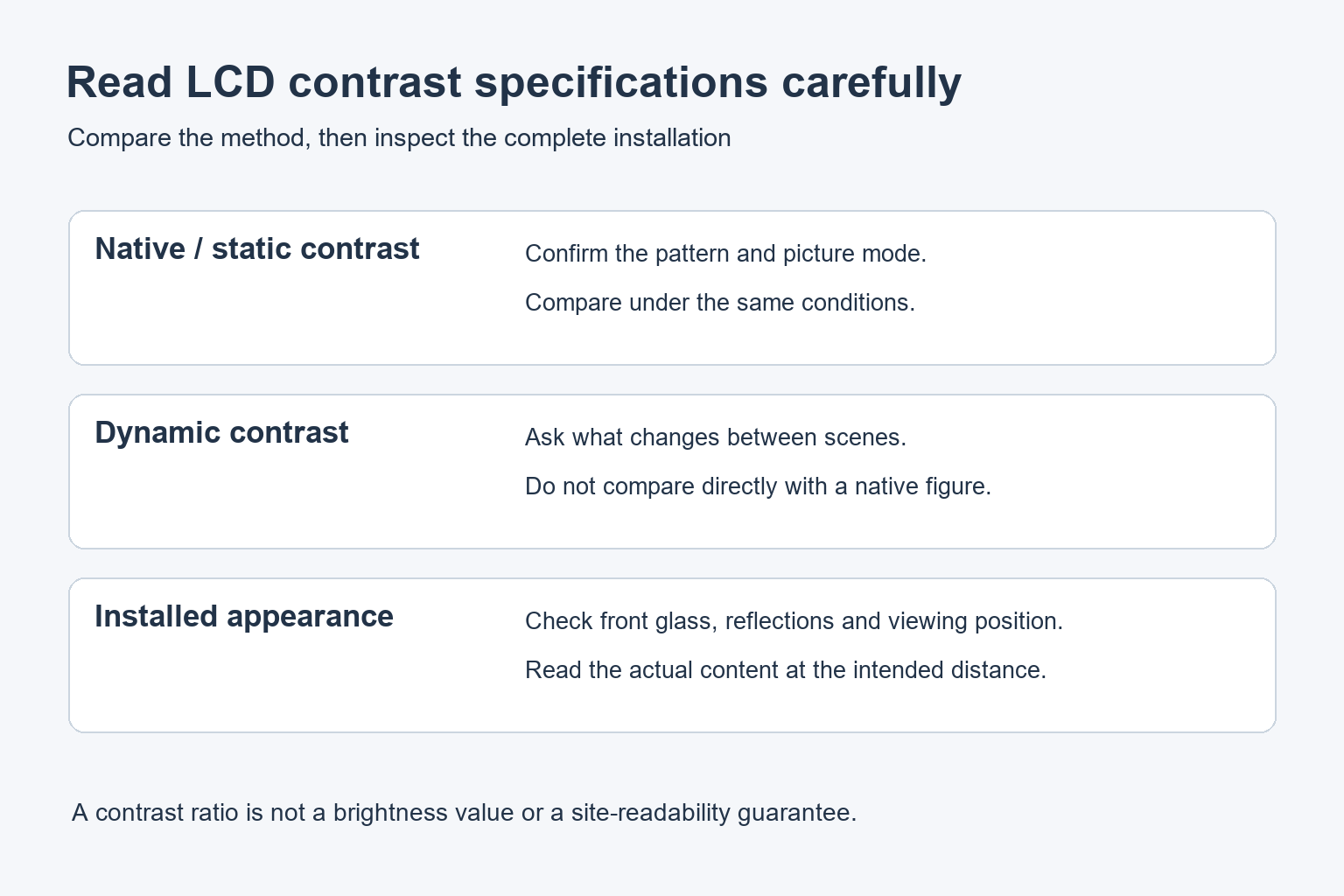 Read LCD contrast specifications carefully

Compare the method, then inspect the complete installation

Native / static contrast

Confirm the pattern and picture mode.

Compare under the same conditions.

Dynamic contrast

Ask what changes between scenes.

Do not compare directly with a native figure.

Installed appearance

Check front glass, reflections and viewing position.

Read the actual content at the intended distance.

A contrast ratio is not a brightness value or a site-readability guarantee.